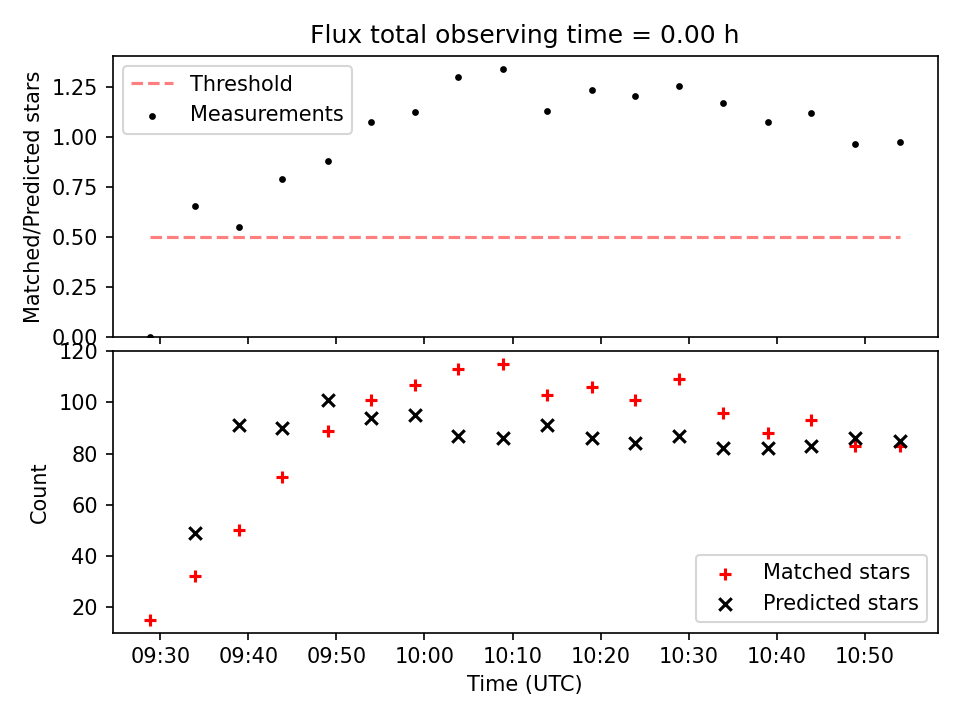 Flux total observing time = 0.00 h

Threshold
Measurements

Matched/Predicted stars

1.25
1.00
0.75
0.50
0.25
0.00

120
100
80
60
40
20

Count

Matched stars
Predicted stars

09:30
09:40
09:50
10:00
10:10
10:20
10:30
10:40
10:50

Time (UTC)